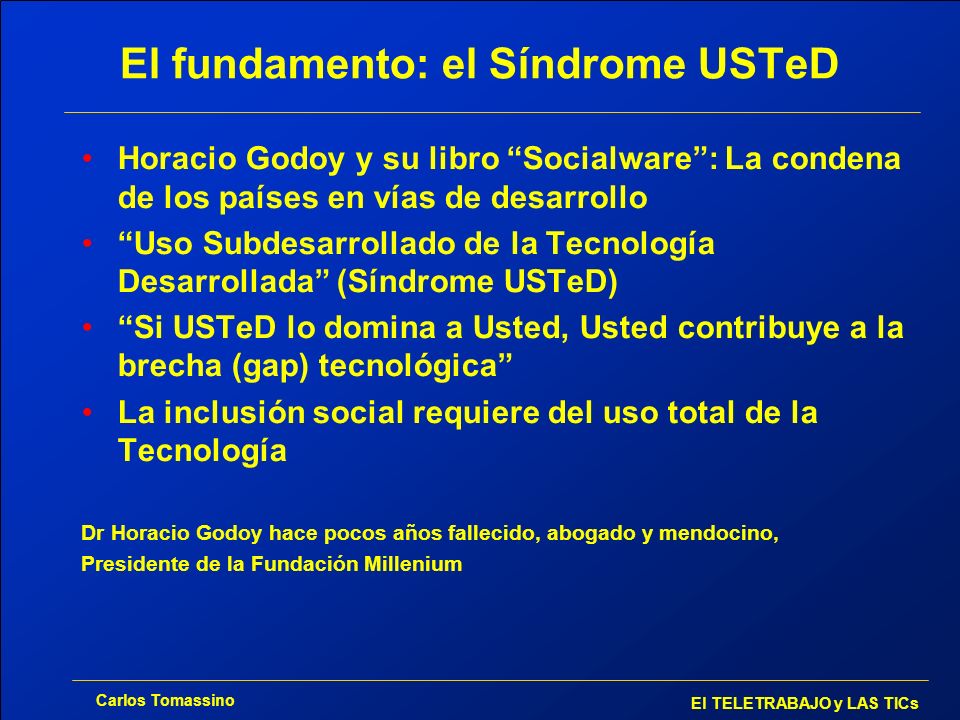 El fundamento: el Síndrome USTeD

• Horacio Godoy y su libro “Socialware”: La condena de los países en vías de desarrollo
• “Uso Subdesarrollado de la Tecnología Desarrollada” (Síndrome USTeD)
• “Si USTeD lo domina a Usted, Usted contribuye a la brecha (gap) tecnológica”
• La inclusión social requiere del uso total de la Tecnología

Dr Horacio Godoy hace pocos años fallecido, abogado y mendocino,
Presidente de la Fundación Millenium

Carlos Tomassino
El TELETRABAJO y LAS TICs